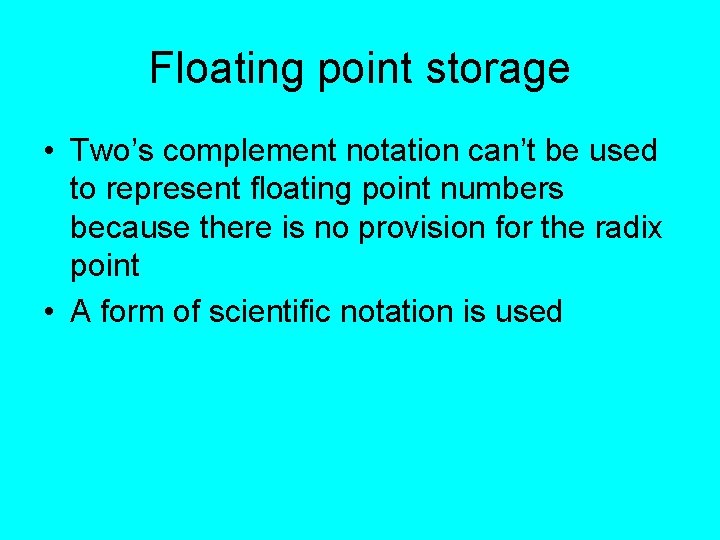 Floating point storage

• Two’s complement notation can’t be used to represent floating point numbers because there is no provision for the radix point

• A form of scientific notation is used